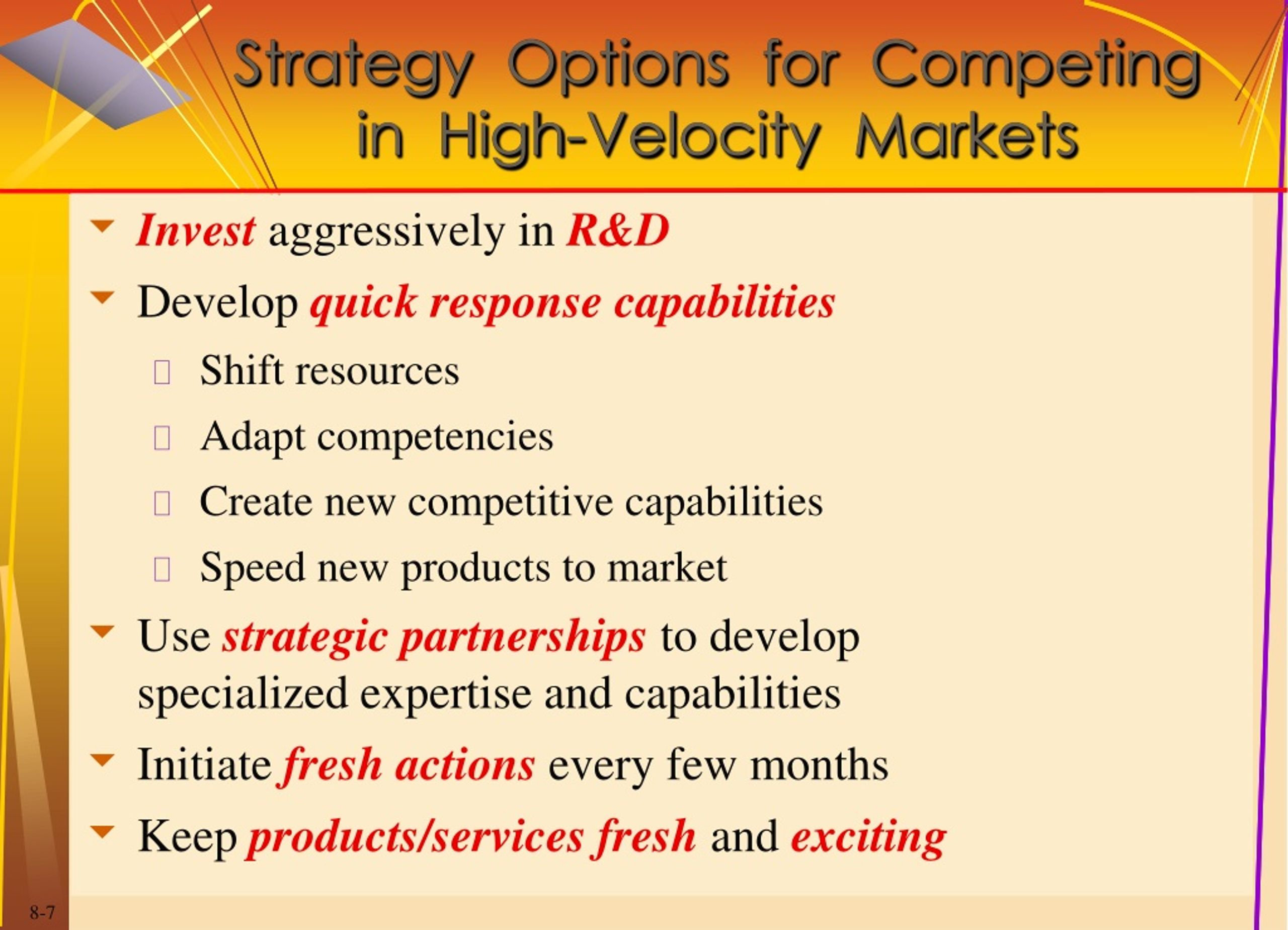 Strategy Options for Competing in High-Velocity Markets

Invest aggressively in R&D

Develop quick response capabilities

Shift resources

Adapt competencies

Create new competitive capabilities

Speed new products to market

Use strategic partnerships to develop specialized expertise and capabilities

Initiate fresh actions every few months

Keep products/services fresh and exciting

8-7